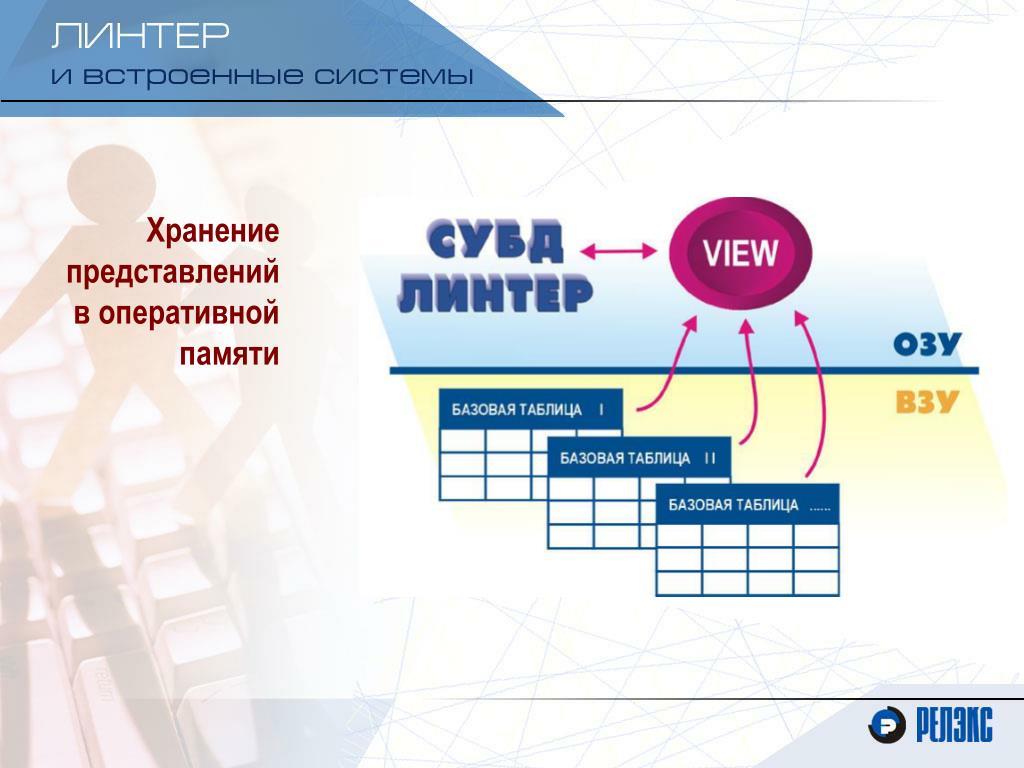 ЛИНТЕР
и встроенные системы

Хранение представлений в оперативной памяти

СУБД ЛИНТЕР

VIEW

ОЗУ

ВЗУ

БАЗОВАЯ ТАБЛИЦА I

БАЗОВАЯ ТАБЛИЦА II

БАЗОВАЯ ТАБЛИЦА ......

РЕЛЭКС